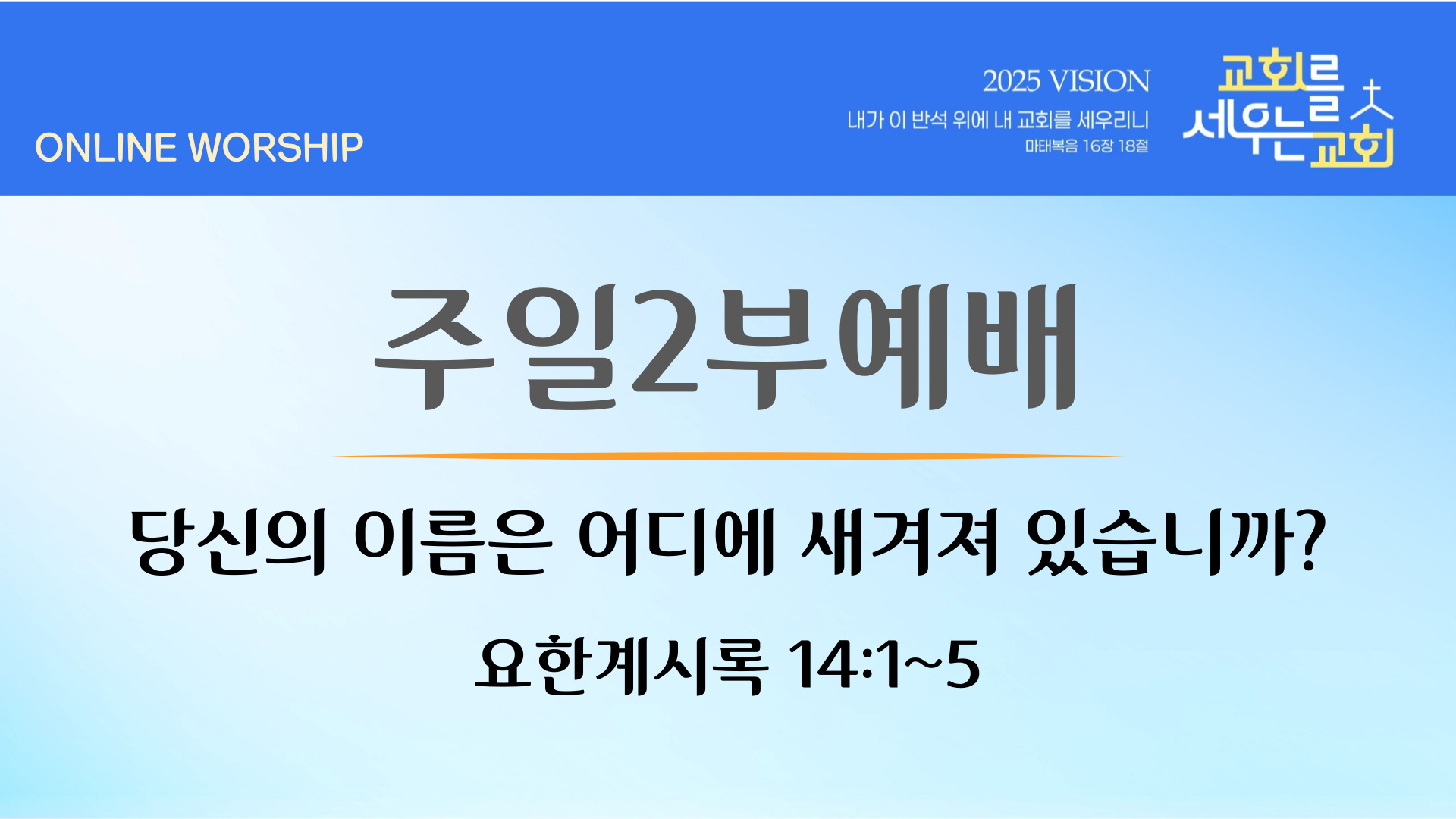 ONLINE WORSHIP

2025 VISION
내가 이 반석 위에 내 교회를 세우리니
마태복음 16장 18절

교회를 세우는 교회

주일2부예배

당신의 이름은 어디에 새겨져 있습니까?

요한계시록 14:1~5